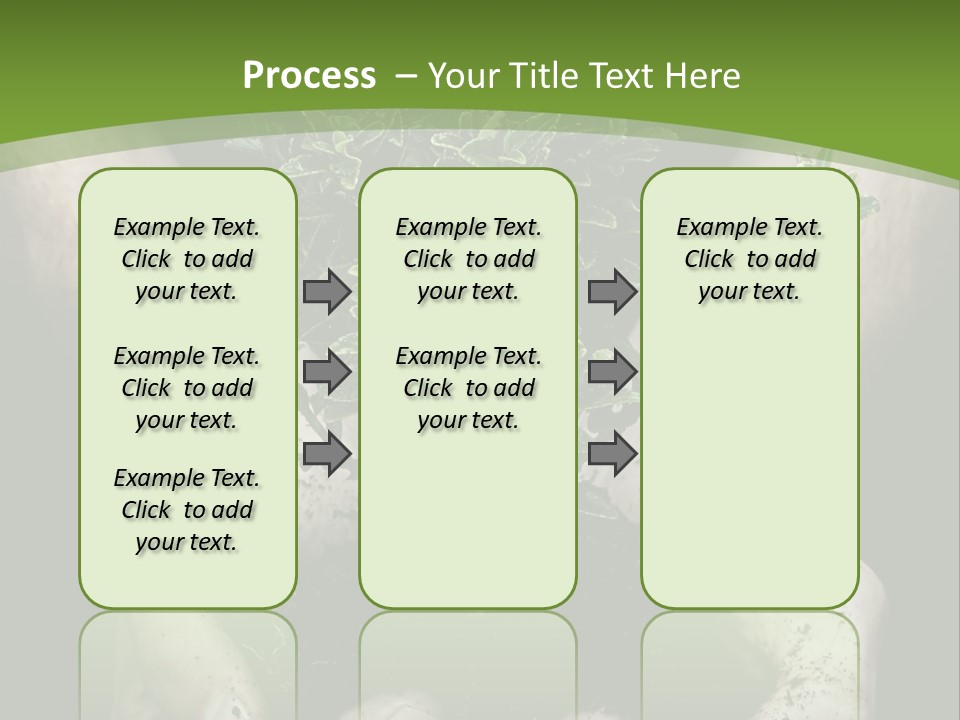 Process – Your Title Text Here

Example Text. Click to add your text.

Example Text. Click to add your text.

Example Text. Click to add your text.

Example Text. Click to add your text.

Example Text. Click to add your text.

Example Text. Click to add your text.